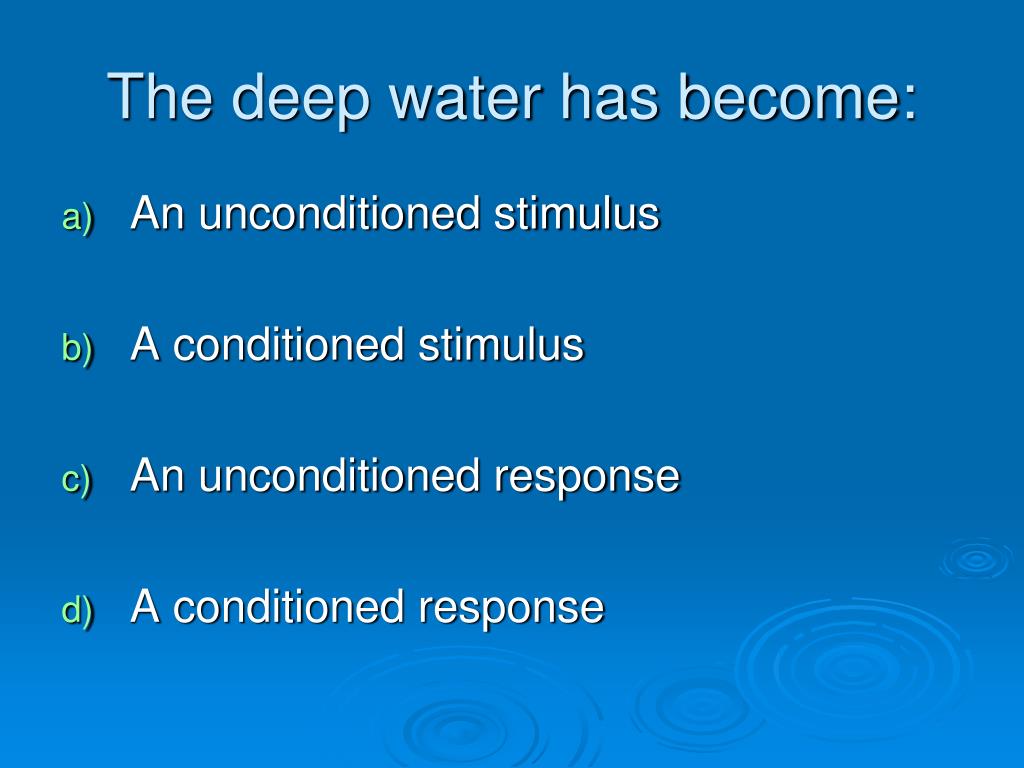 The deep water has become:

a) An unconditioned stimulus

b) A conditioned stimulus

c) An unconditioned response

d) A conditioned response